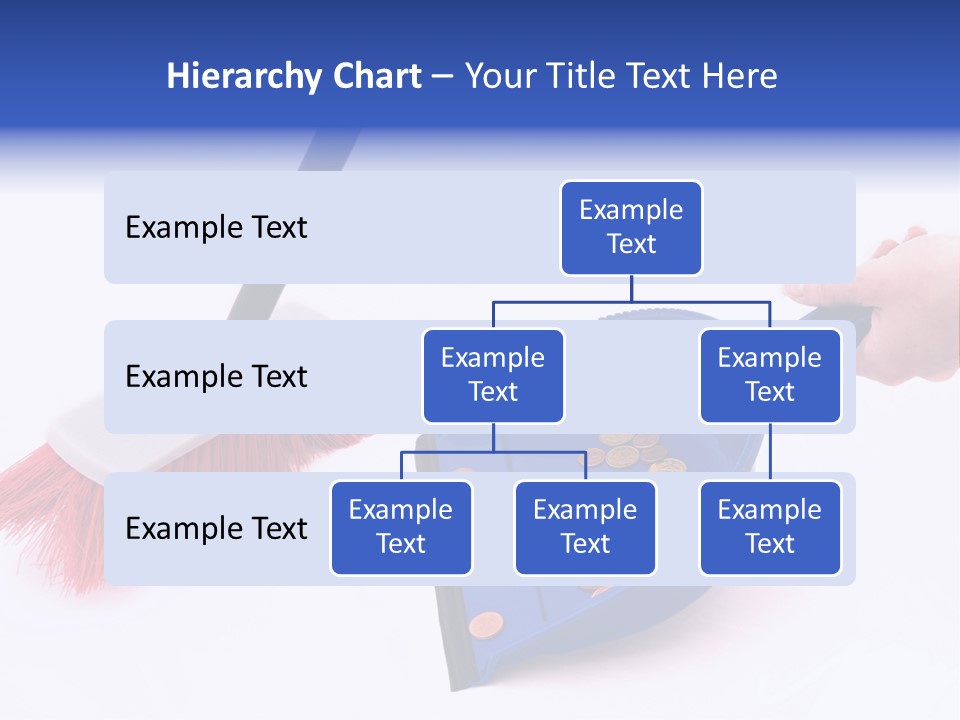 Hierarchy Chart – Your Title Text Here

Example Text

Example Text

Example Text

Example Text

Example Text

Example Text

Example Text

Example Text

Example Text